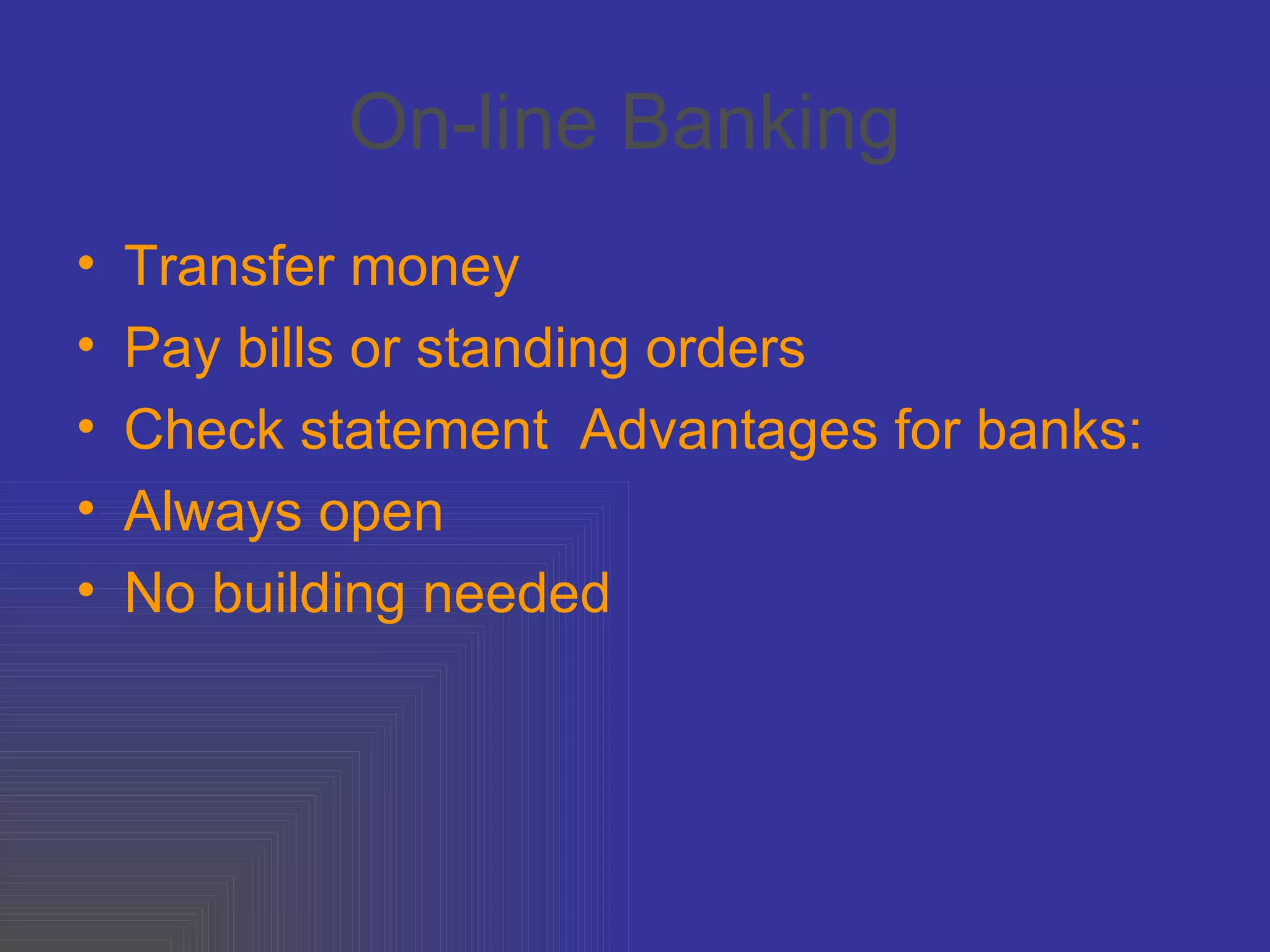 On-line Banking

• Transfer money
• Pay bills or standing orders
• Check statement  Advantages for banks:
• Always open
• No building needed